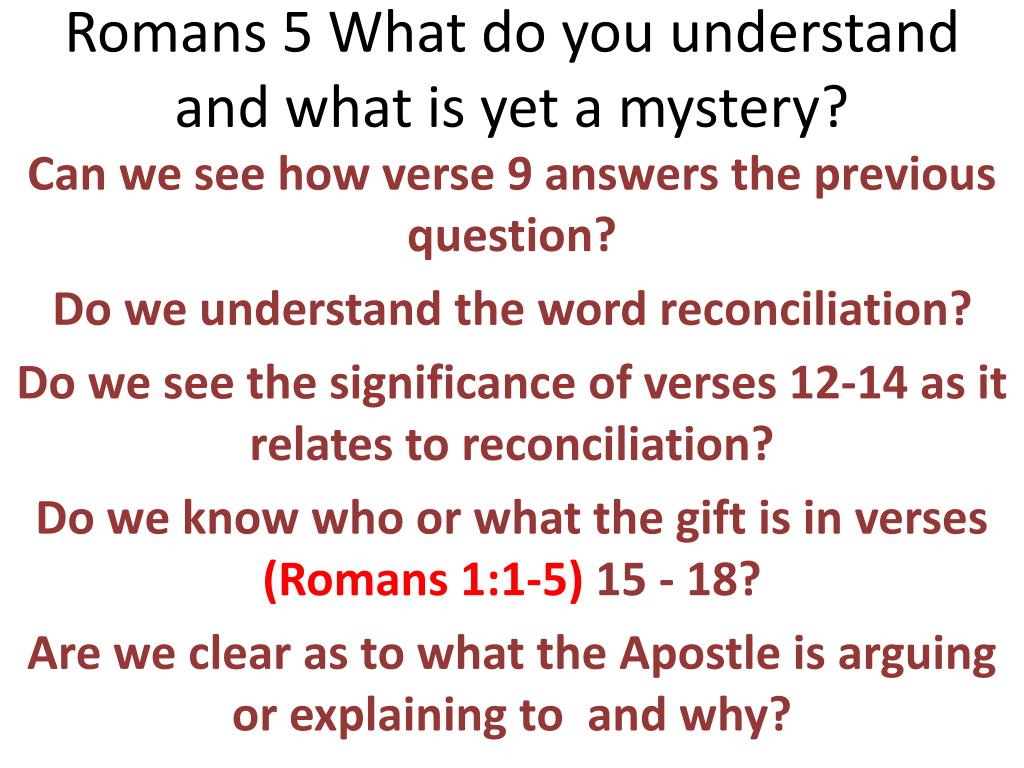 Romans 5 What do you understand and what is yet a mystery?

Can we see how verse 9 answers the previous question?

Do we understand the word reconciliation?

Do we see the significance of verses 12-14 as it relates to reconciliation?

Do we know who or what the gift is in verses (Romans 1:1-5) 15 - 18?

Are we clear as to what the Apostle is arguing or explaining to and why?